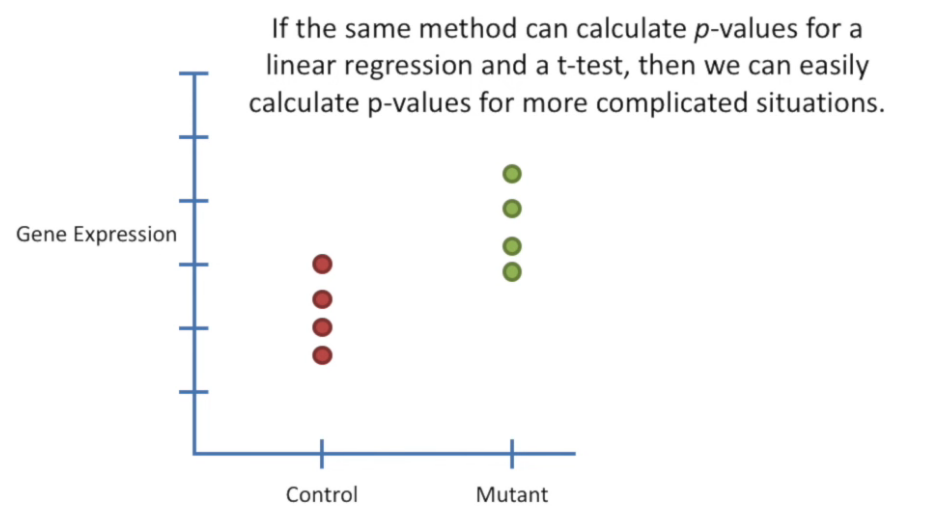 If the same method can calculate p-values for a linear regression and a t-test, then we can easily calculate p-values for more complicated situations.

Gene Expression

Control

Mutant